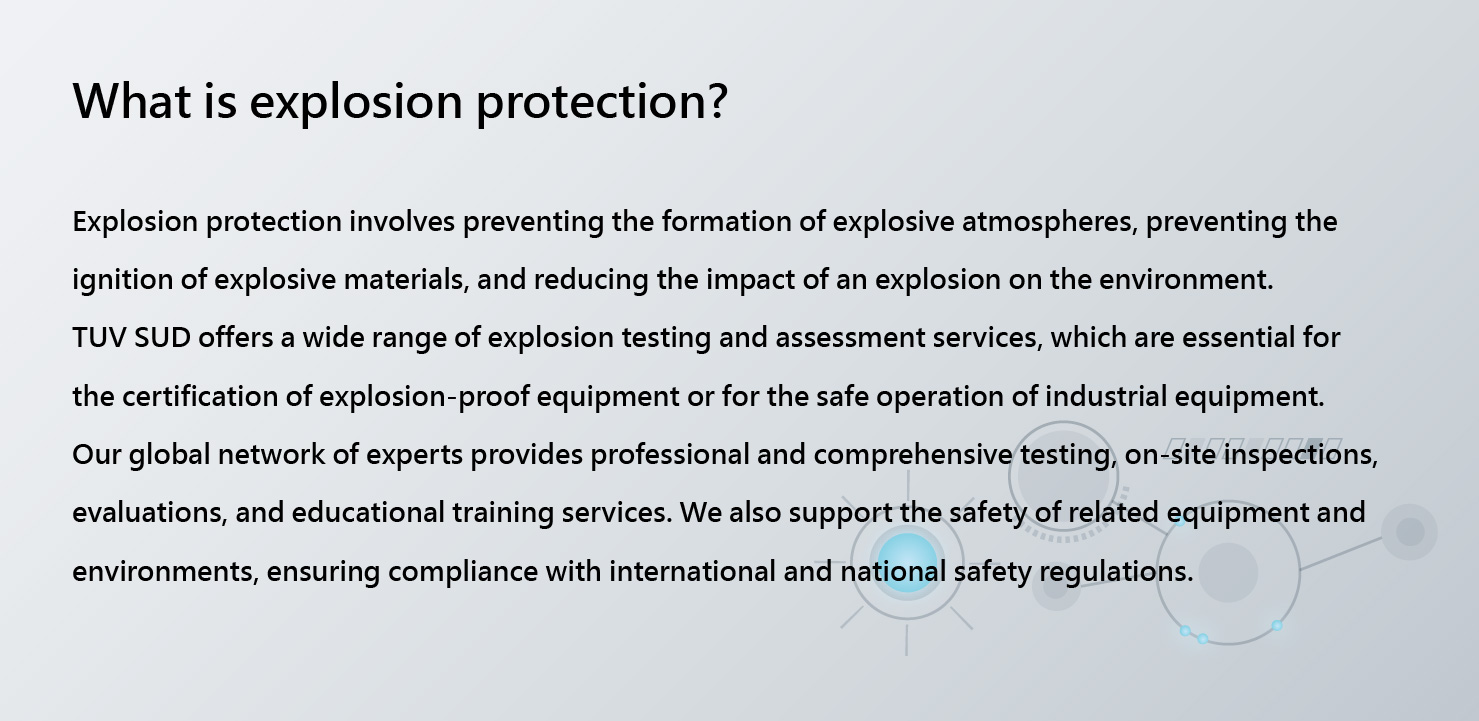 What is explosion protection?

Explosion protection involves preventing the formation of explosive atmospheres, preventing the ignition of explosive materials, and reducing the impact of an explosion on the environment.
TUV SUD offers a wide range of explosion testing and assessment services, which are essential for the certification of explosion-proof equipment or for the safe operation of industrial equipment.
Our global network of experts provides professional and comprehensive testing, on-site inspections, evaluations, and educational training services. We also support the safety of related equipment and environments, ensuring compliance with international and national safety regulations.